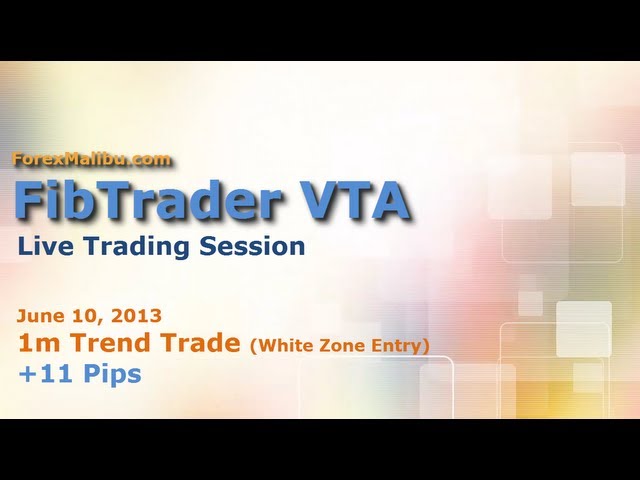 ForexMalibu.com
FibTrader VTA
Live Trading Session

June 10, 2013
1m Trend Trade (White Zone Entry)
+11 Pips